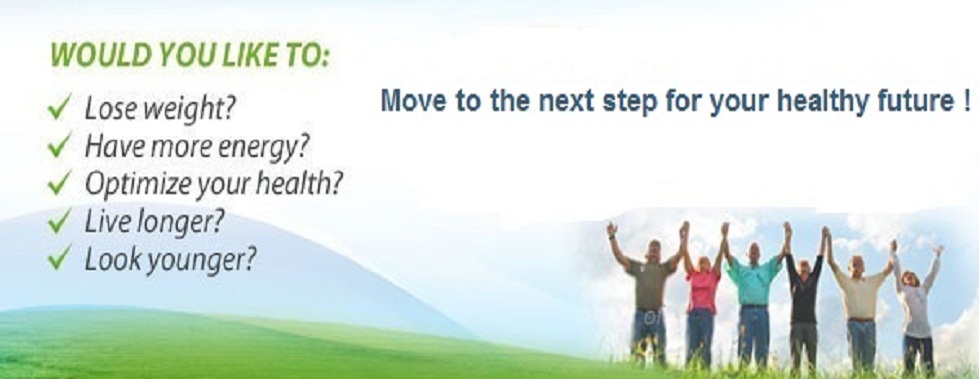 WOULD YOU LIKE TO:

✓ Lose weight?
✓ Have more energy?
✓ Optimize your health?
✓ Live longer?
✓ Look younger?

Move to the next step for your healthy future !